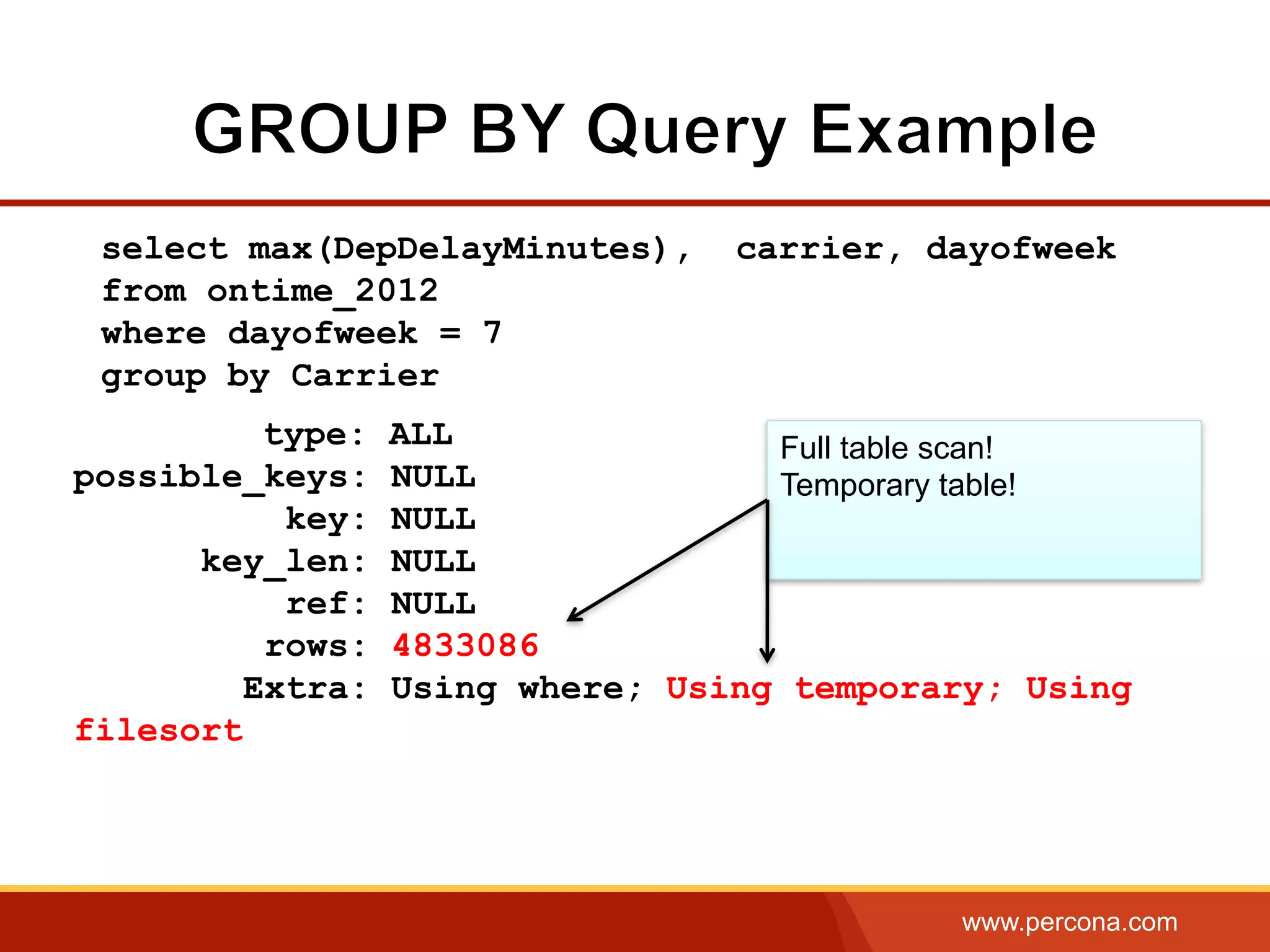 GROUP BY Query Example

select max(DepDelayMinutes), carrier, dayofweek
from ontime_2012
where dayofweek = 7
group by Carrier

type: ALL
possible_keys: NULL
key: NULL
key_len: NULL
ref: NULL
rows: 4833086
Extra: Using where; Using temporary; Using filesort

Full table scan!
Temporary table!

www.percona.com